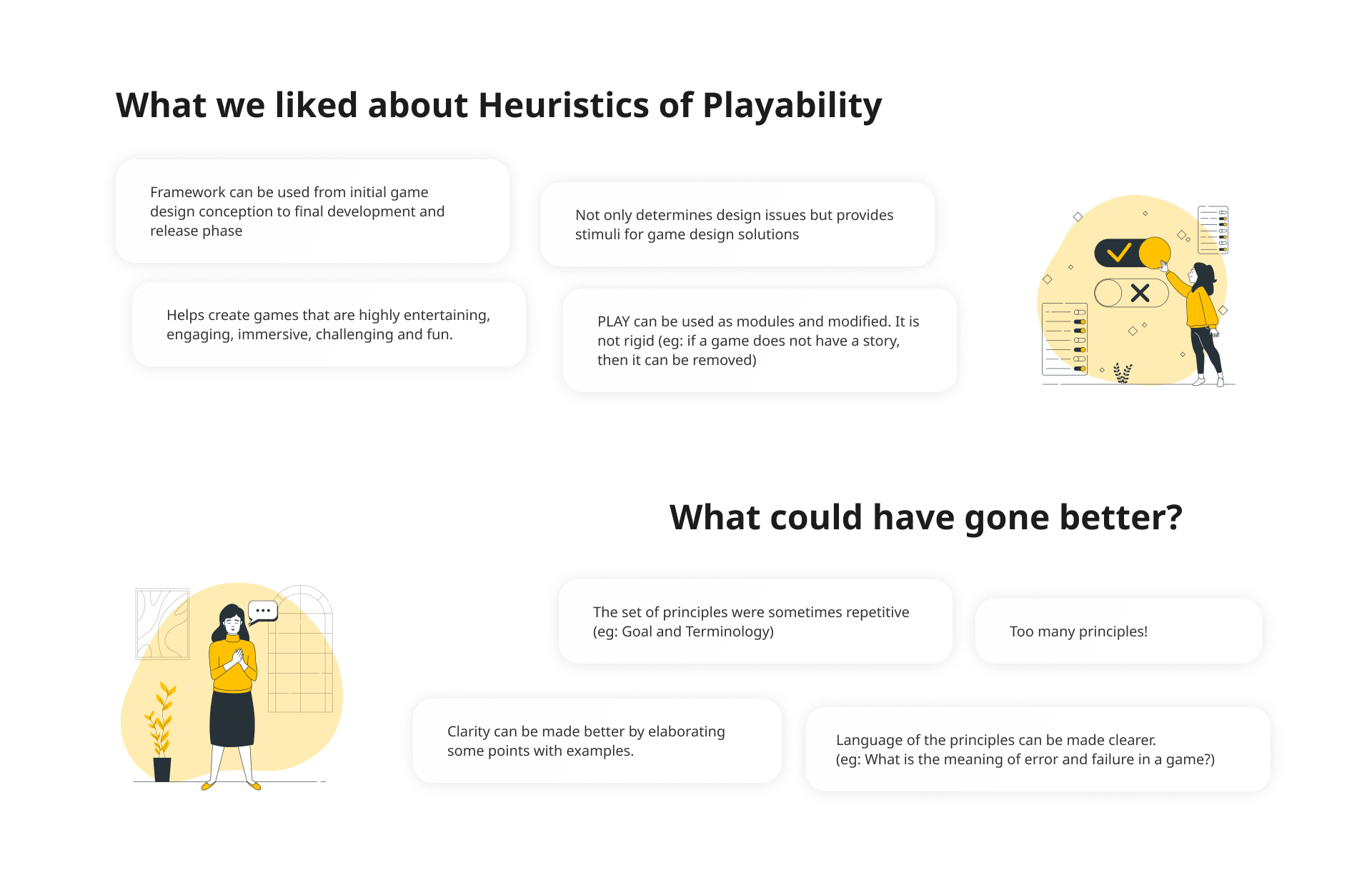 What we liked about Heuristics of Playability

Framework can be used from initial game design conception to final development and release phase

Not only determines design issues but provides stimuli for game design solutions

Helps create games that are highly entertaining, engaging, immersive, challenging and fun.

PLAY can be used as modules and modified. It is not rigid (eg: if a game does not have a story, then it can be removed)

What could have gone better?

The set of principles were sometimes repetitive (eg: Goal and Terminology)

Too many principles!

Clarity can be made better by elaborating some points with examples.

Language of the principles can be made clearer.
(eg: What is the meaning of error and failure in a game?)